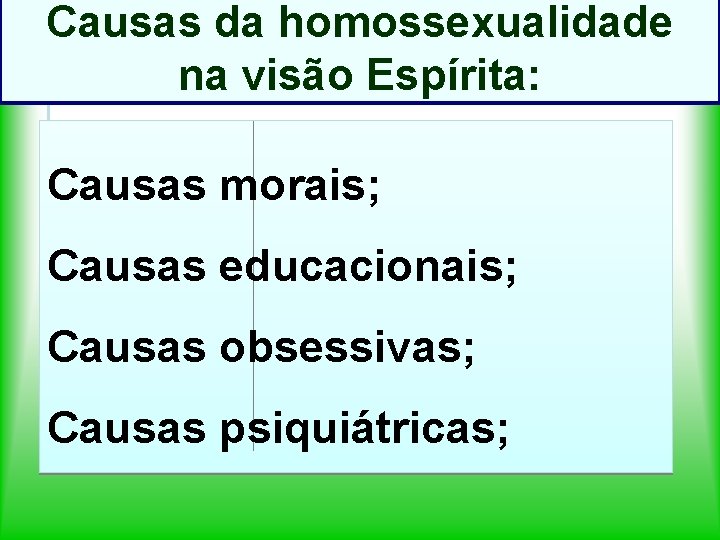 Causas da homossexualidade na visão Espírita:

Causas morais;

Causas educacionais;

Causas obsessivas;

Causas psiquiátricas;